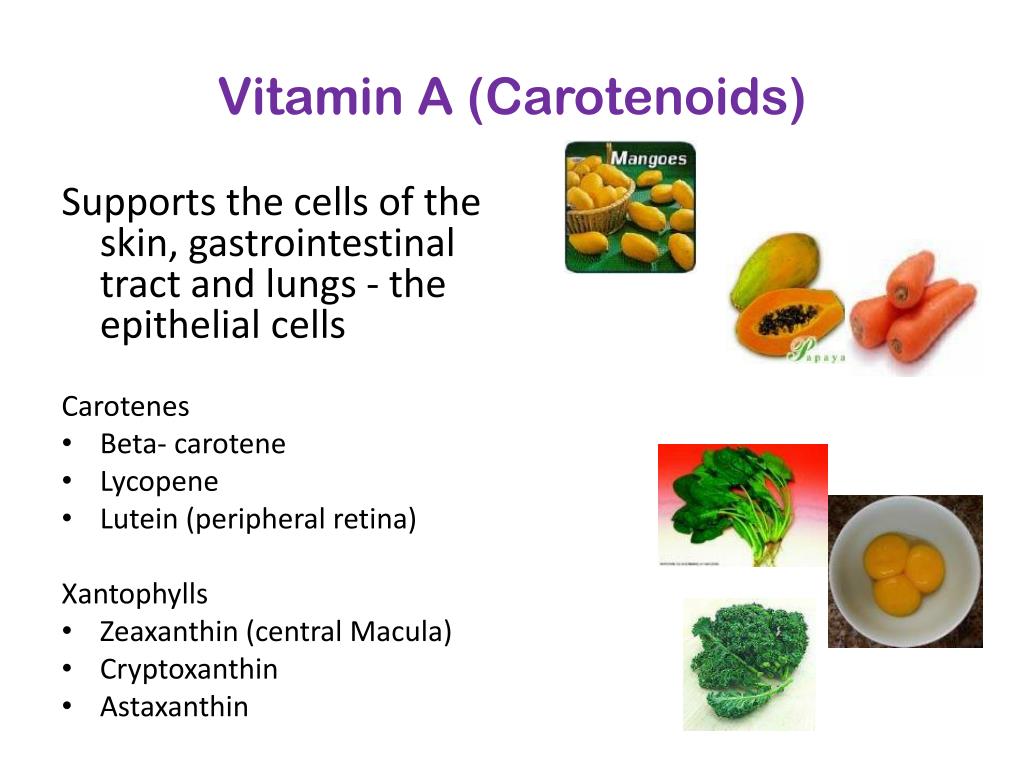 Vitamin A (Carotenoids)

Supports the cells of the skin, gastrointestinal tract and lungs - the epithelial cells

Mangoes

Papaya

Carotenes
• Beta- carotene
• Lycopene
• Lutein (peripheral retina)

Xantophylls
• Zeaxanthin (central Macula)
• Cryptoxanthin
• Astaxanthin